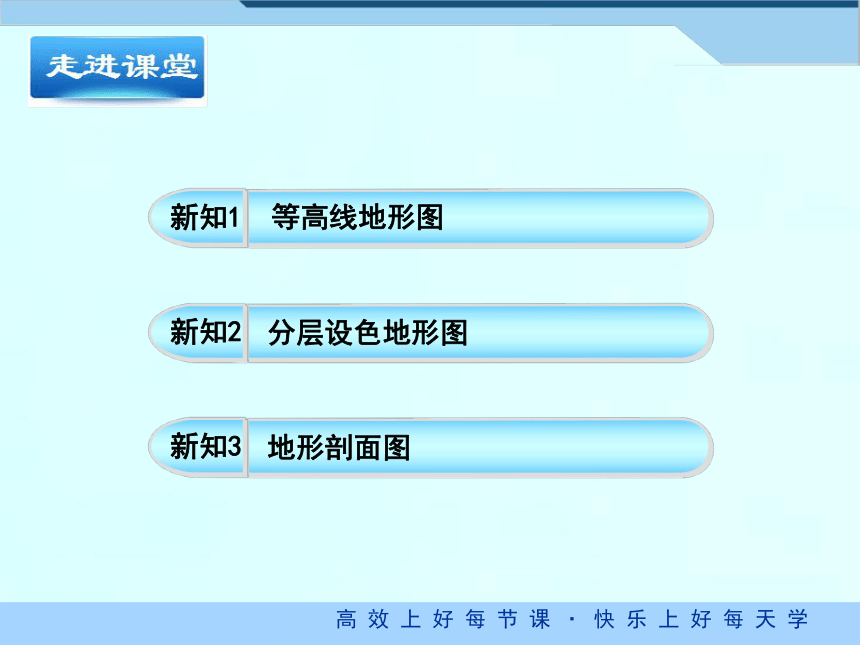 走进课堂

新知1 等高线地形图

新知2 分层设色地形图

新知3 地形剖面图

高效上好每节课 · 快乐上好每天学